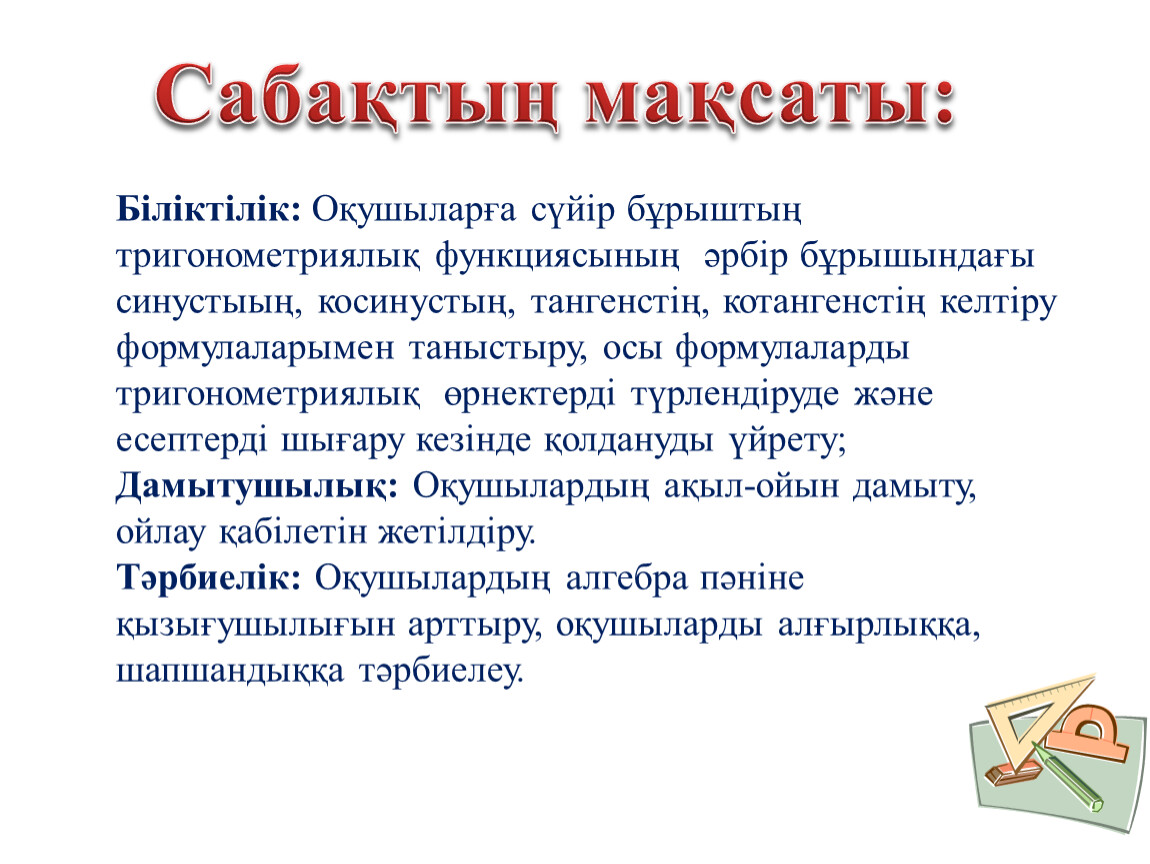 Сабақтың мақсаты:

Біліктілік: Оқушыларға сүйір бұрыштың тригонометриялық функциясының әрбір бұрышындағы синустыың, косинустың, тангенстің, котангенстің келтіру формулаларымен таныстыру, осы формулаларды тригонометриялық өрнектерді түрлендіруде және есептерді шығару кезінде қолдануды үйрету;
Дамытушылық: Оқушылардың ақыл-ойын дамыту, ойлау қабілетін жетілдіру.
Тәрбиелік: Оқушылардың алгебра пәніне қызығушылығын арттыру, оқушыларды алғырлыққа, шапшандыққа тәрбиелеу.